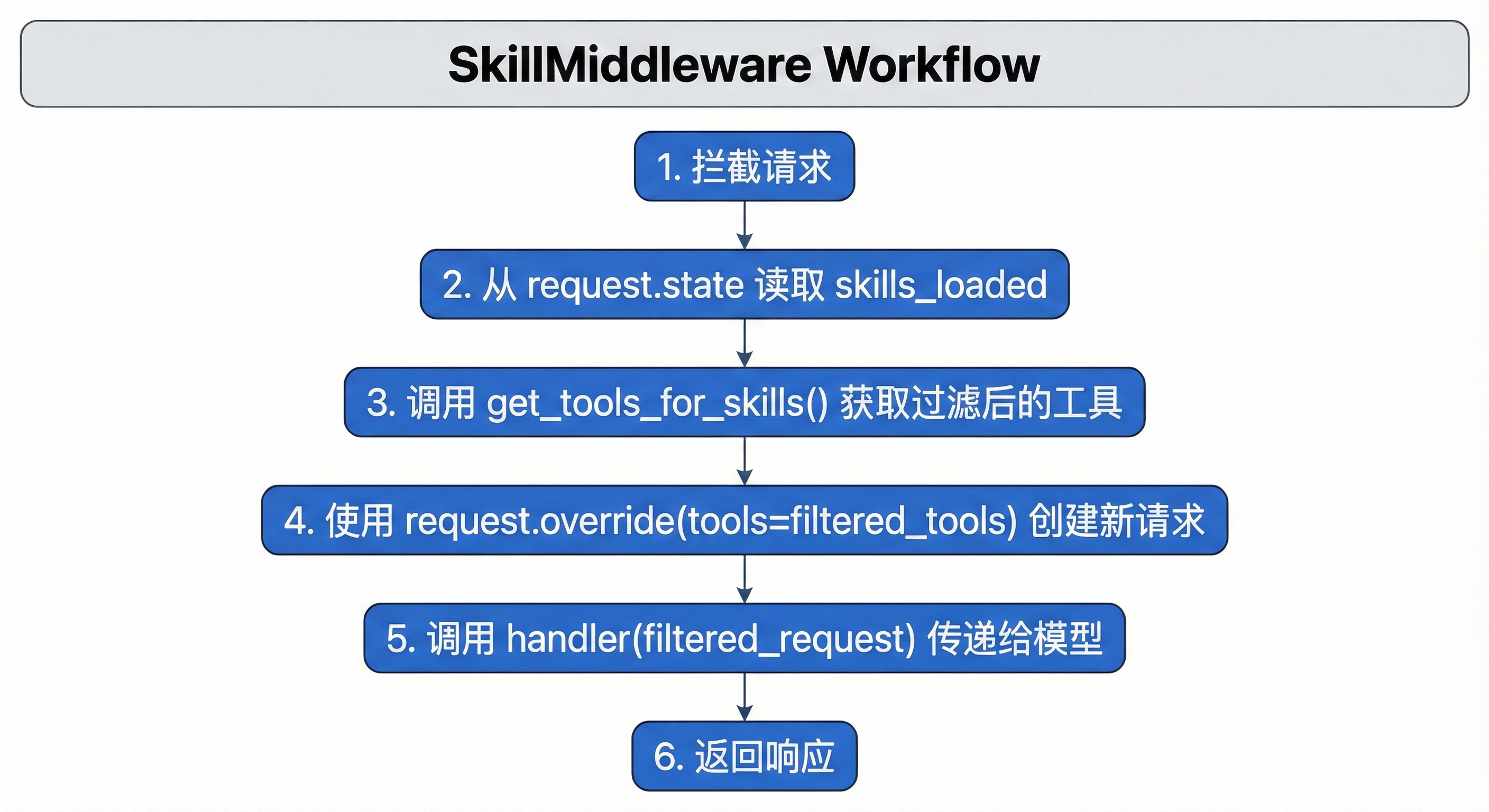 SkillMiddleware Workflow

1. 拦截请求

2. 从 request.state 读取 skills_loaded

3. 调用 get_tools_for_skills() 获取过滤后的工具

4. 使用 request.override(tools=filtered_tools) 创建新请求

5. 调用 handler(filtered_request) 传递给模型

6. 返回响应